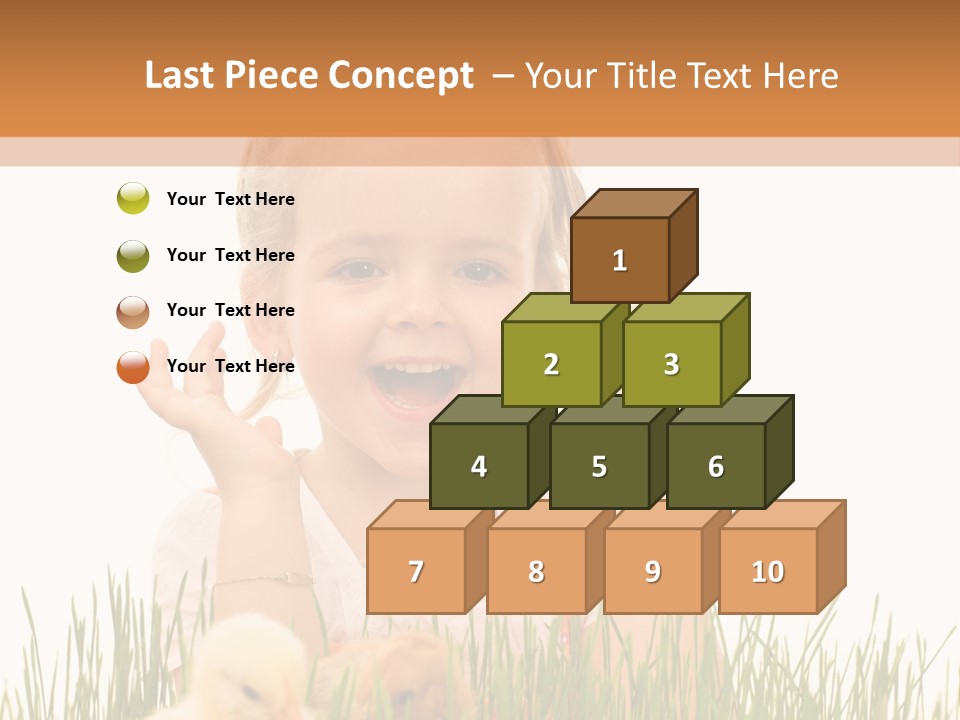 Last Piece Concept – Your Title Text Here

Your Text Here

Your Text Here

Your Text Here

Your Text Here

1

2 3

4 5 6

7 8 9 10